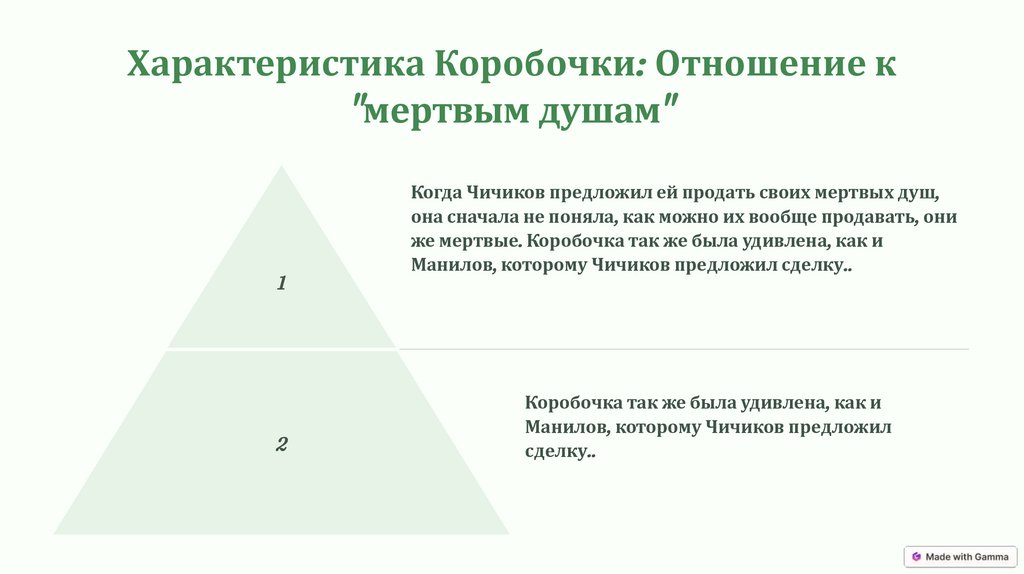 Характеристика Коробочки: Отношение к "мертвым душам"

1

Когда Чичиков предложил ей продать своих мертвых душ, она сначала не поняла, как можно их вообще продавать, они же мертвые. Коробочка так же была удивлена, как и Манилов, которому Чичиков предложил сделку..

2

Коробочка так же была удивлена, как и Манилов, которому Чичиков предложил сделку..

Made with Gamma